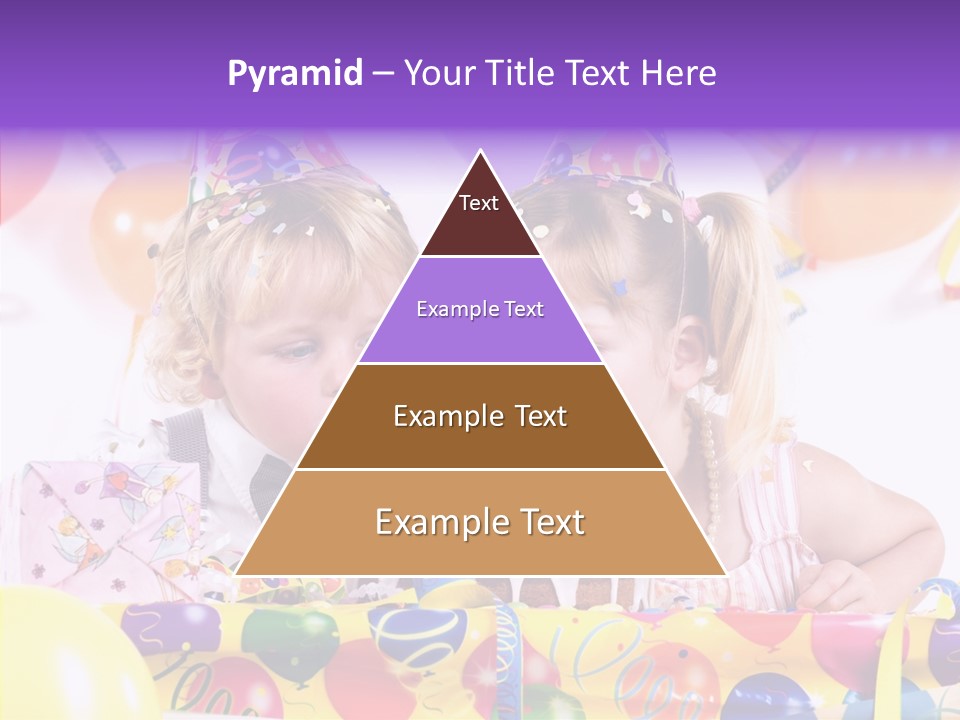 Pyramid – Your Title Text Here

Text

Example Text

Example Text

Example Text